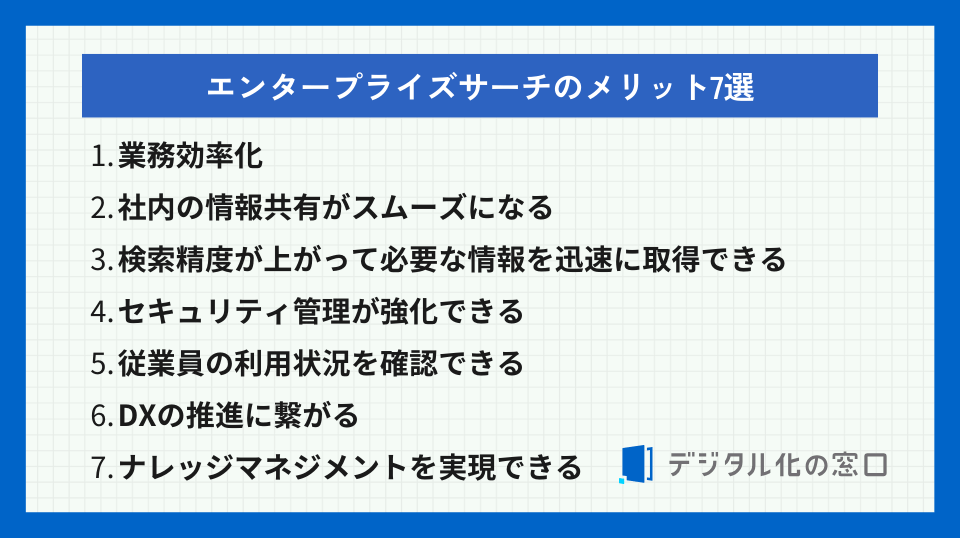 エンタープライズサーチのメリット7選

1. 業務効率化

2. 社内の情報共有がスムーズになる

3. 検索精度が上がって必要な情報を迅速に取得できる

4. セキュリティ管理が強化できる

5. 従業員の利用状況を確認できる

6. DXの推進に繋がる

7. ナレッジマネジメントを実現できる

デジタル化の窓口